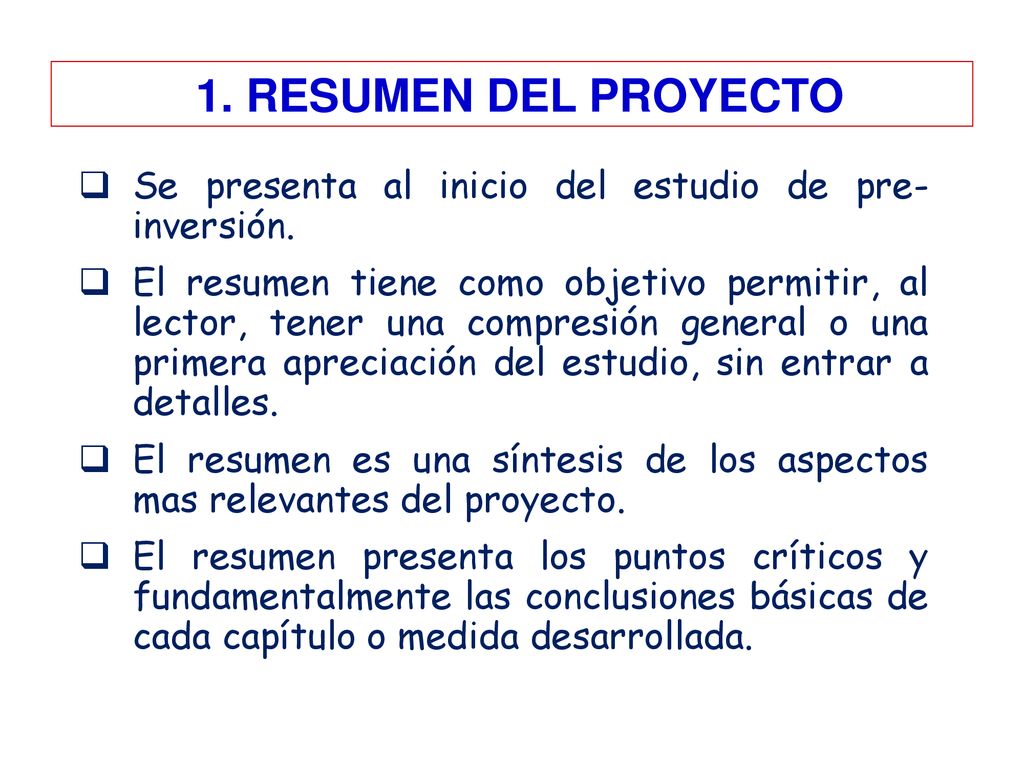 1. RESUMEN DEL PROYECTO

❑ Se presenta al inicio del estudio de pre-inversión.

❑ El resumen tiene como objetivo permitir, al lector, tener una compresión general o una primera apreciación del estudio, sin entrar a detalles.

❑ El resumen es una síntesis de los aspectos mas relevantes del proyecto.

❑ El resumen presenta los puntos críticos y fundamentalmente las conclusiones básicas de cada capítulo o medida desarrollada.